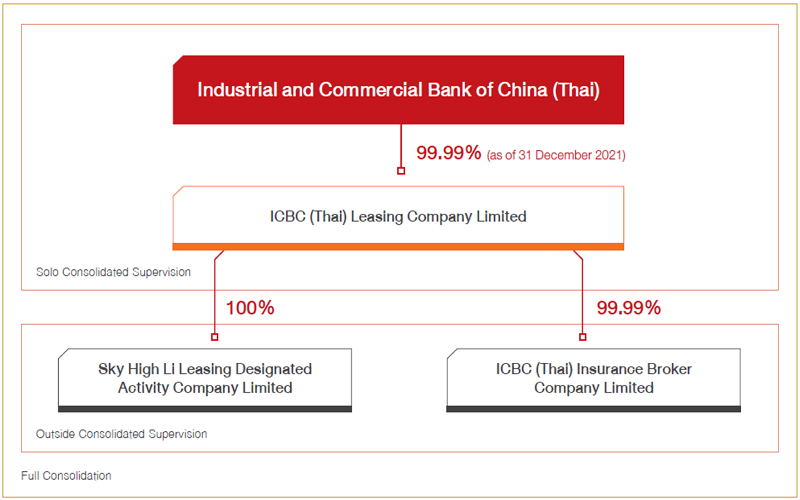 Industrial and Commercial Bank of China (Thai)

99.99% (as of 31 December 2021)

ICBC (Thai) Leasing Company Limited

Solo Consolidated Supervision

100%

99.99%

Sky High Li Leasing Designated Activity Company Limited

ICBC (Thai) Insurance Broker Company Limited

Outside Consolidated Supervision

Full Consolidation